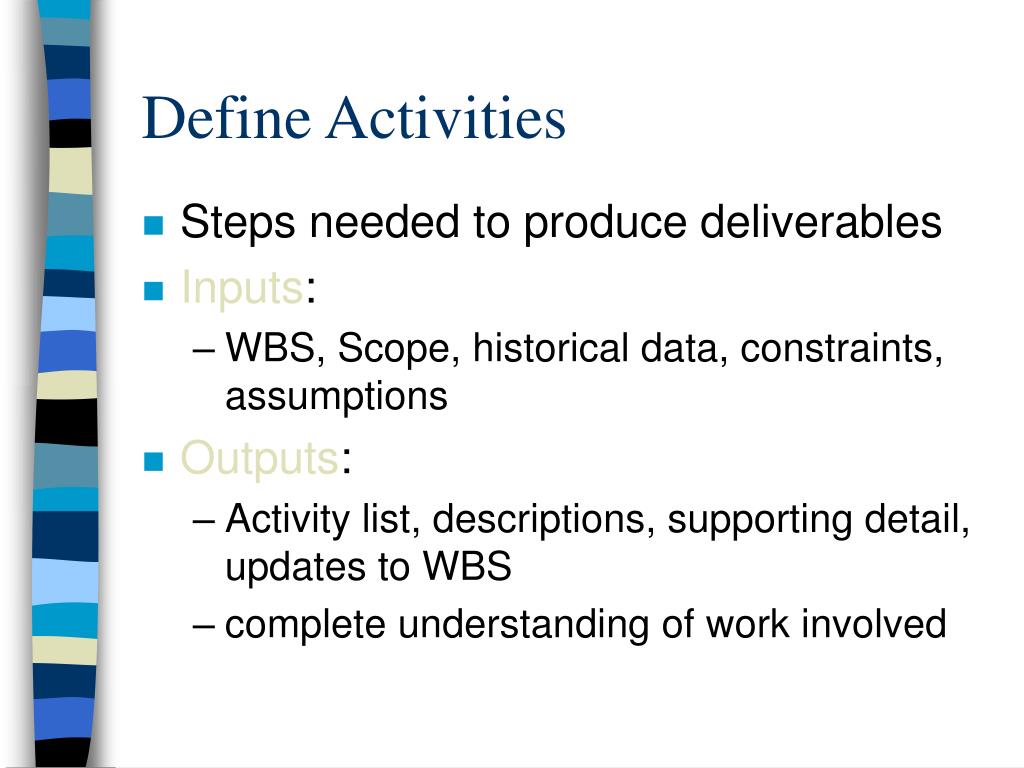 Define Activities

Steps needed to produce deliverables

Inputs:

– WBS, Scope, historical data, constraints, assumptions

Outputs:

– Activity list, descriptions, supporting detail, updates to WBS

– complete understanding of work involved